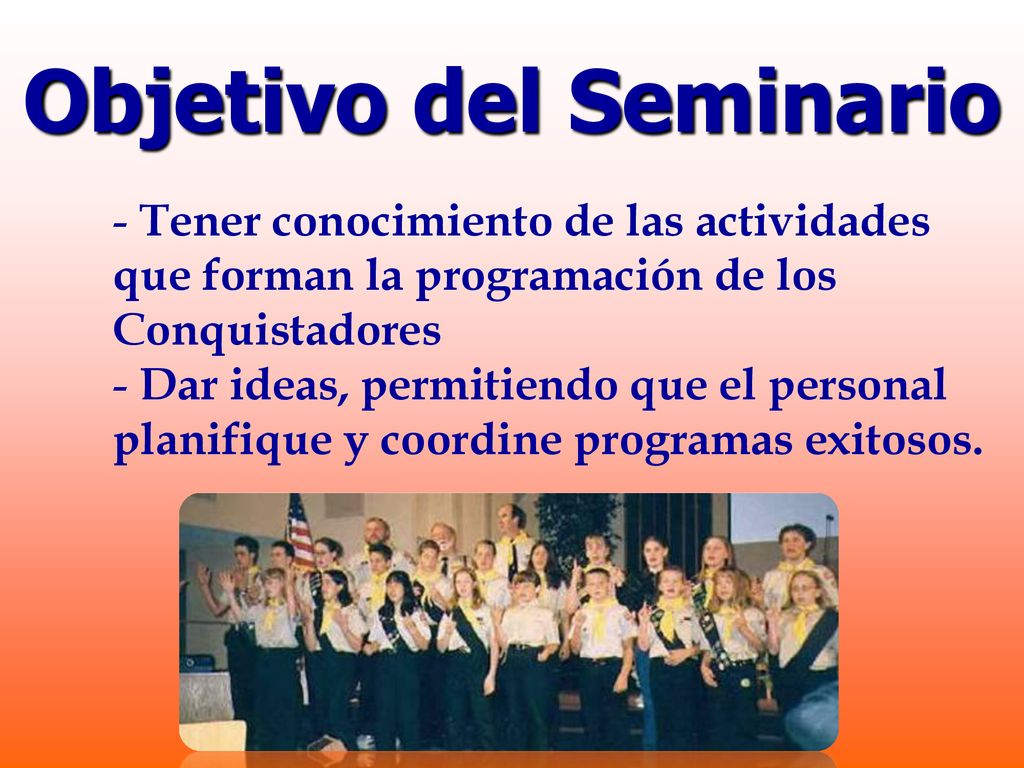 Objetivo del Seminario

- Tener conocimiento de las actividades que forman la programación de los Conquistadores
- Dar ideas, permitiendo que el personal planifique y coordine programas exitosos.